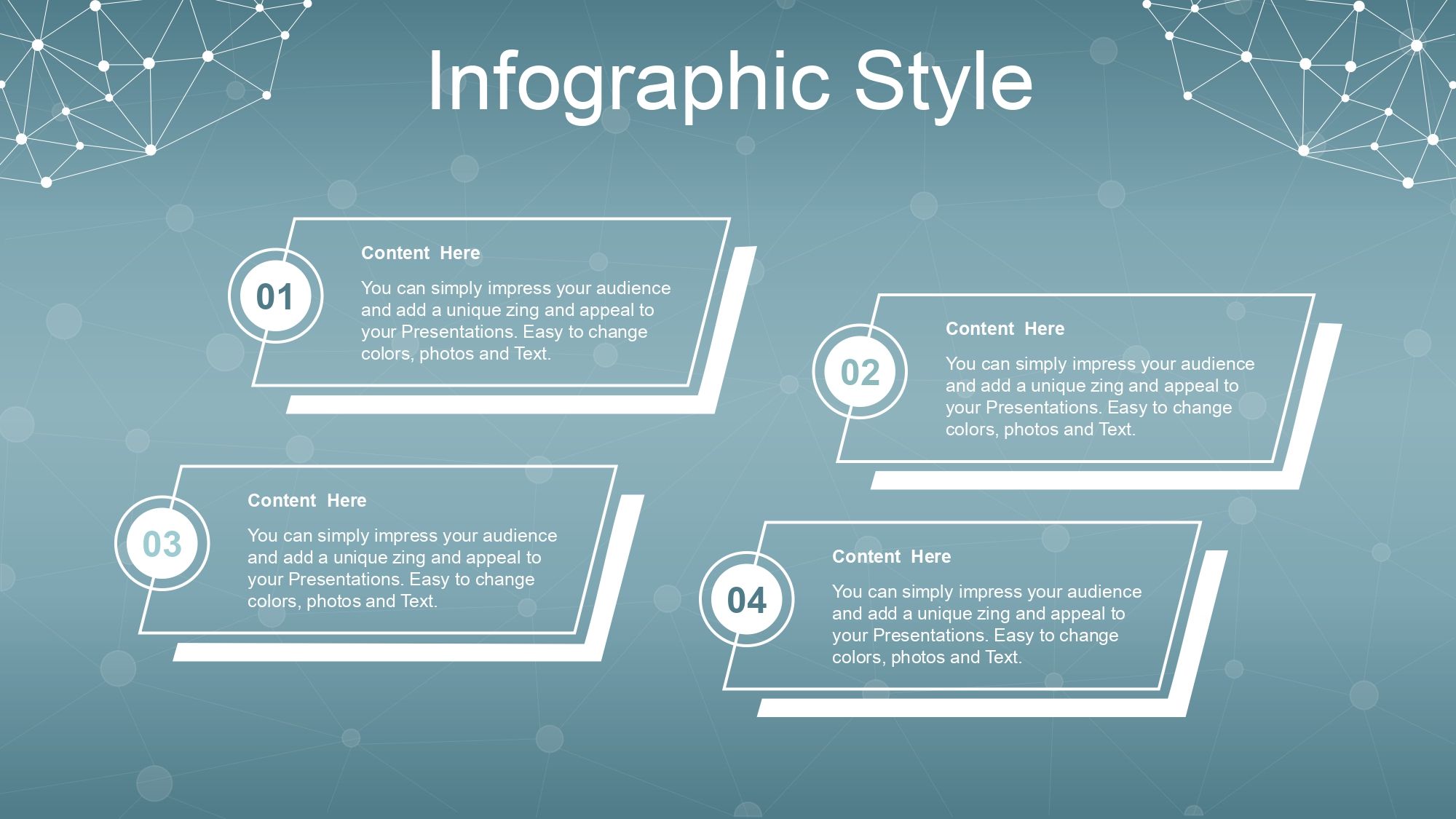 Infographic Style

01

Content Here

You can simply impress your audience and add a unique zing and appeal to your Presentations. Easy to change colors, photos and Text.

02

Content Here

You can simply impress your audience and add a unique zing and appeal to your Presentations. Easy to change colors, photos and Text.

03

Content Here

You can simply impress your audience and add a unique zing and appeal to your Presentations. Easy to change colors, photos and Text.

04

Content Here

You can simply impress your audience and add a unique zing and appeal to your Presentations. Easy to change colors, photos and Text.